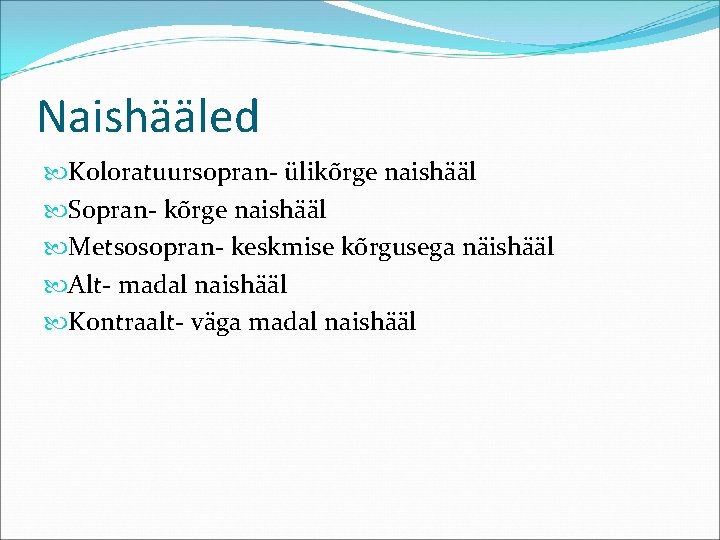 Naishääled

Koloratuursopran- ülikõrge naishääl
Sopran- kõrge naishääl
Metsosopran- keskmise kõrgusega näishääl
Alt- madal naishääl
Kontraalt- väga madal naishääl